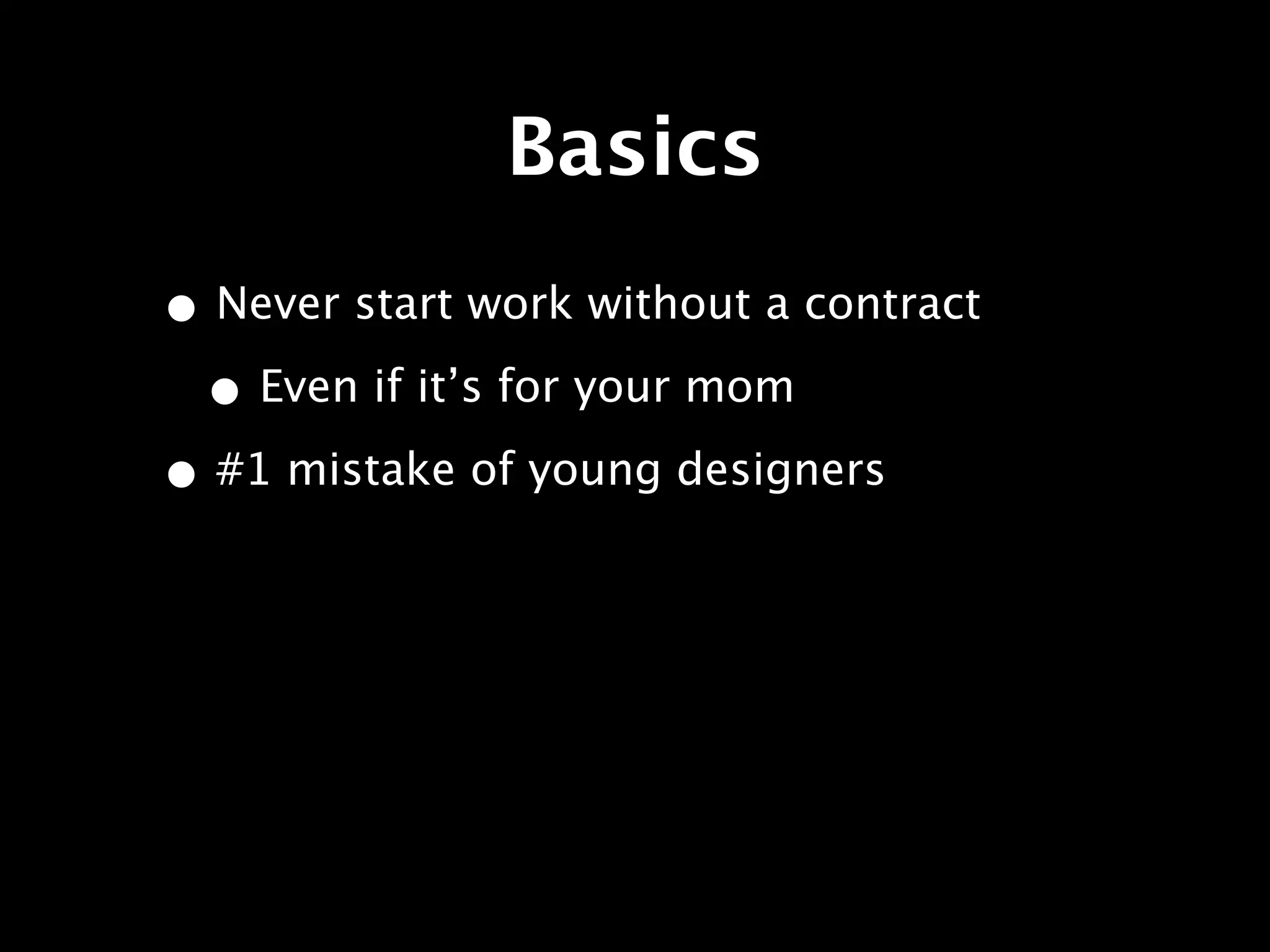 Basics

• Never start work without a contract
  • Even if it’s for your mom
• #1 mistake of young designers